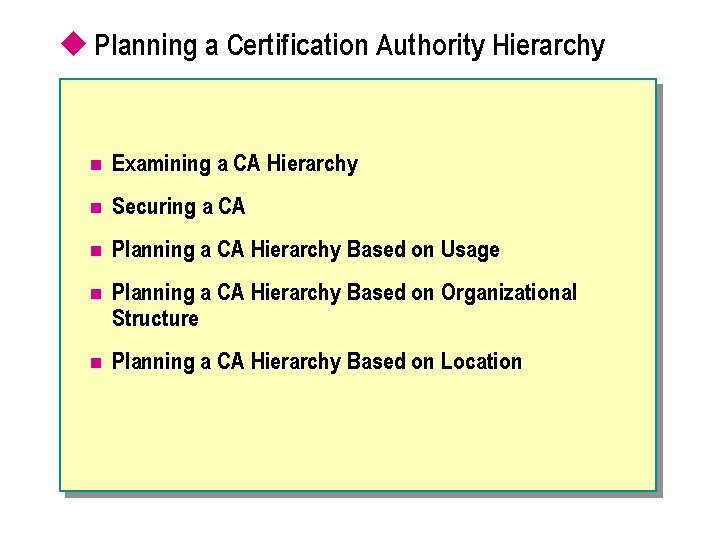 Planning a Certification Authority Hierarchy

- Examining a CA Hierarchy
- Securing a CA
- Planning a CA Hierarchy Based on Usage
- Planning a CA Hierarchy Based on Organizational Structure
- Planning a CA Hierarchy Based on Location